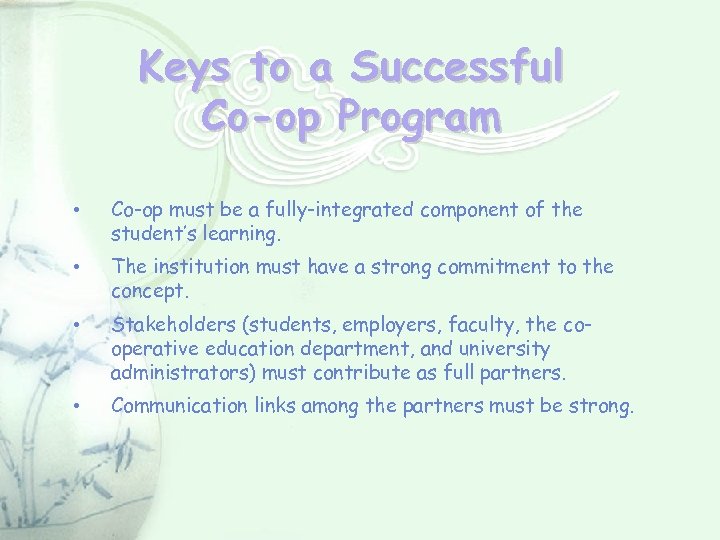 Keys to a Successful Co-op Program

• Co-op must be a fully-integrated component of the student's learning.

• The institution must have a strong commitment to the concept.

• Stakeholders (students, employers, faculty, the co-operative education department, and university administrators) must contribute as full partners.

• Communication links among the partners must be strong.